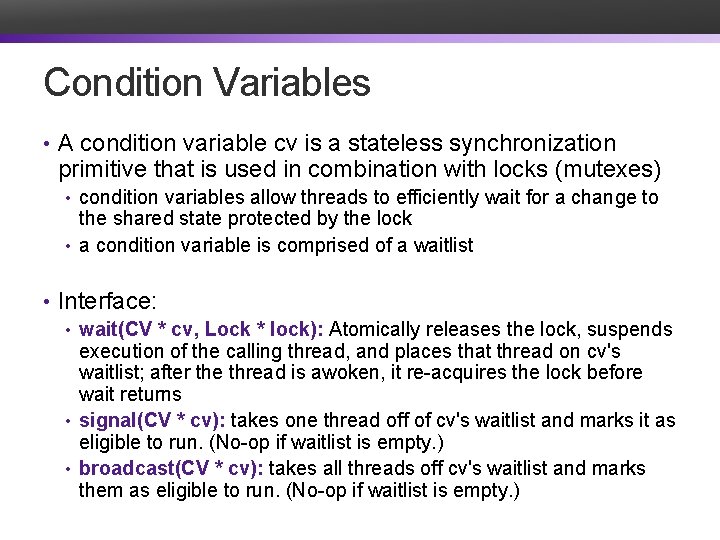 Condition Variables

• A condition variable cv is a stateless synchronization primitive that is used in combination with locks (mutexes)
• condition variables allow threads to efficiently wait for a change to the shared state protected by the lock
• a condition variable is comprised of a waitlist

• Interface:
• wait(CV * cv, Lock * lock): Atomically releases the lock, suspends execution of the calling thread, and places that thread on cv's waitlist; after the thread is awoken, it re-acquires the lock before wait returns
• signal(CV * cv): takes one thread off of cv's waitlist and marks it as eligible to run. (No-op if waitlist is empty.)
• broadcast(CV * cv): takes all threads off cv's waitlist and marks them as eligible to run. (No-op if waitlist is empty.)